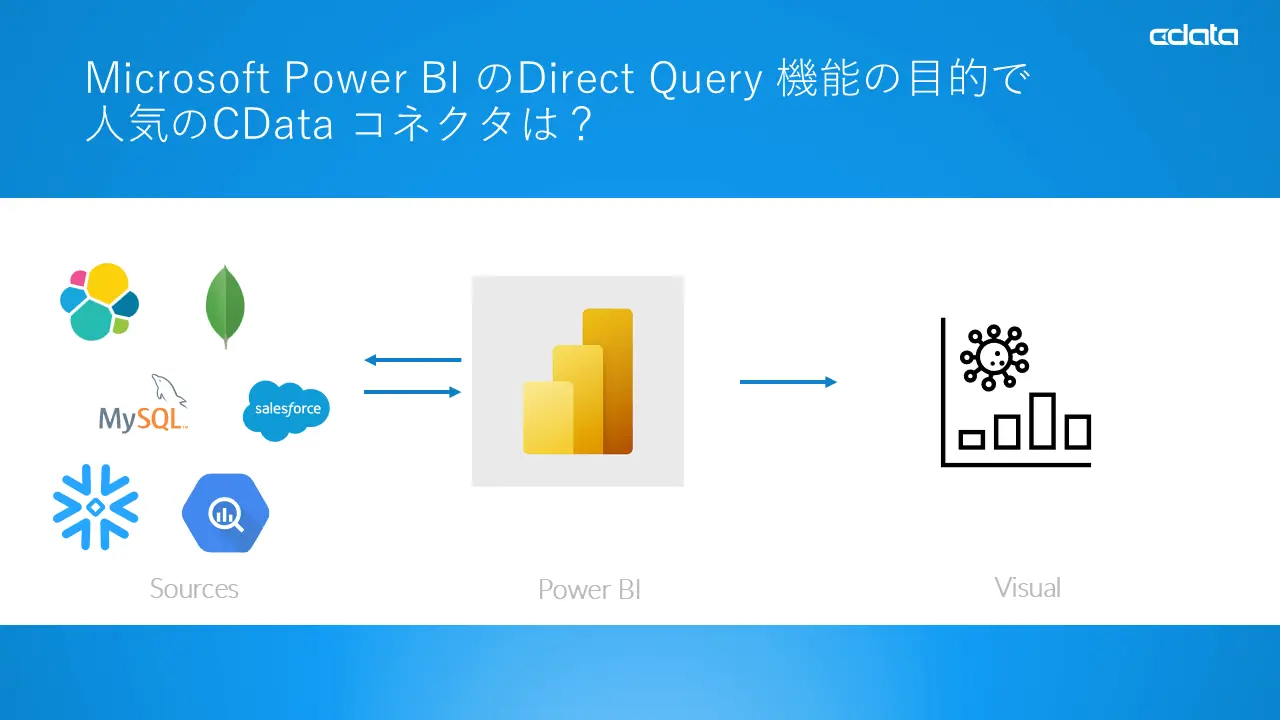 cdata

Microsoft Power BI のDirect Query 機能の目的で人気のCData コネクタは？

MySQL

salesforce

Sources

Power BI

Visual